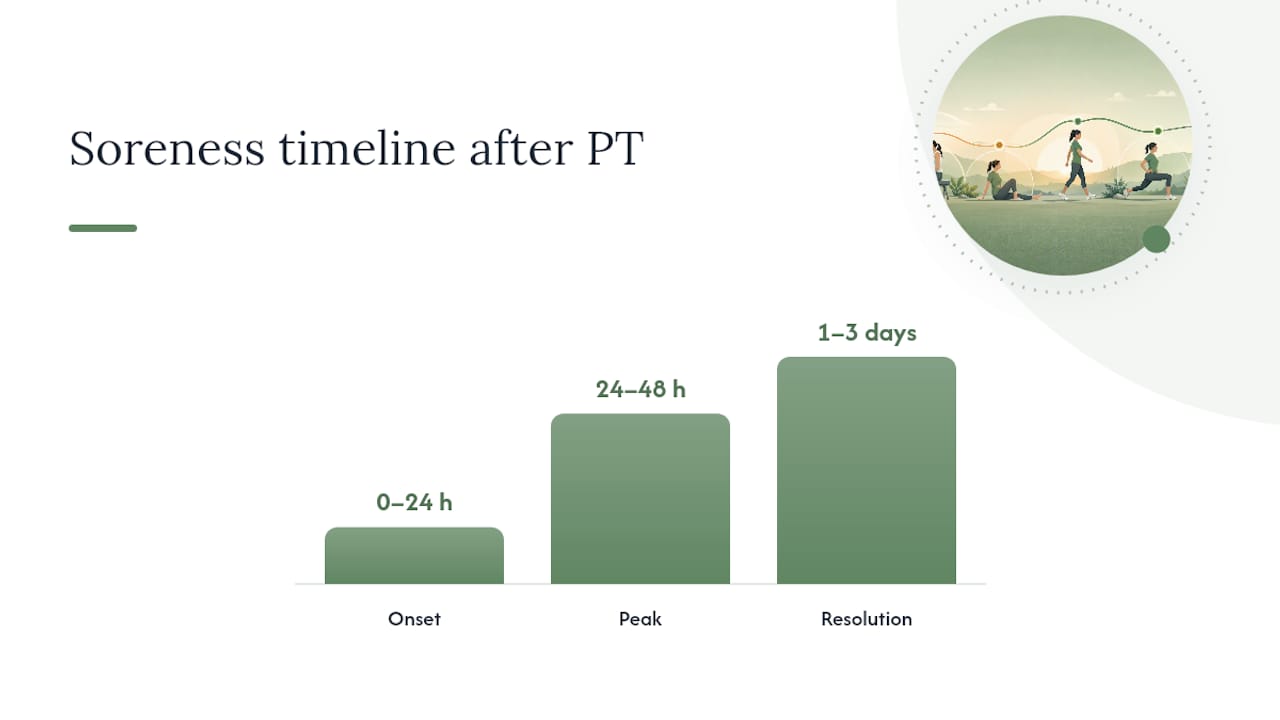 Soreness timeline after PT

0–24 h

24–48 h

1–3 days

Onset

Peak

Resolution